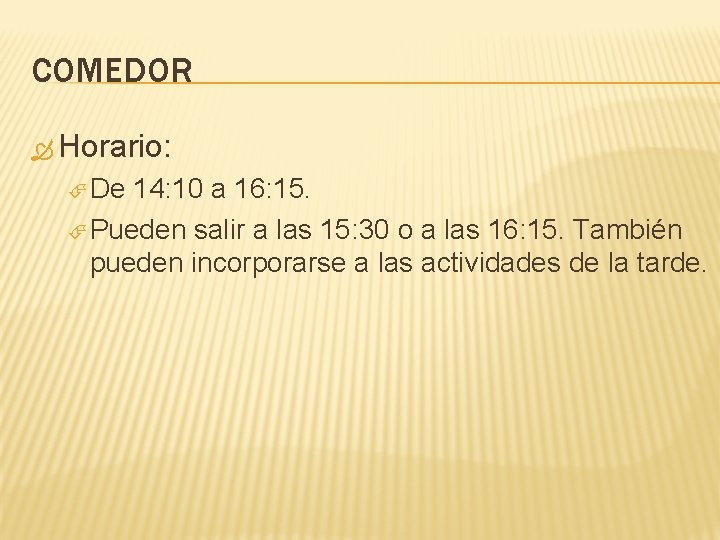 COMEDOR

Horario:

De 14:10 a 16:15.

Pueden salir a las 15:30 o a las 16:15. También pueden incorporarse a las actividades de la tarde.